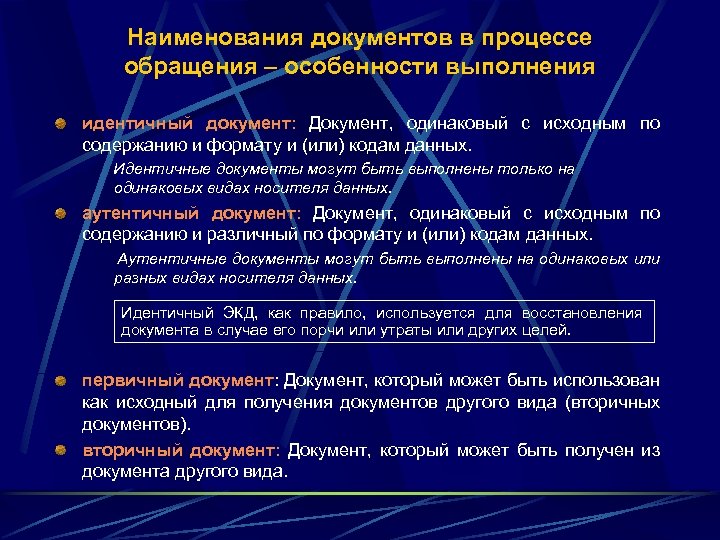 Наименования документов в процессе обращения – особенности выполнения

идентичный документ: Документ, одинаковый с исходным по содержанию и формату и (или) кодам данных.

Идентичные документы могут быть выполнены только на одинаковых видах носителя данных.

аутентичный документ: Документ, одинаковый с исходным по содержанию и различный по формату и (или) кодам данных.

Аутентичные документы могут быть выполнены на одинаковых или разных видах носителя данных.

Идентичный ЭКД, как правило, используется для восстановления документа в случае его порчи или утраты или других целей.

первичный документ: Документ, который может быть использован как исходный для получения документов другого вида (вторичных документов).

вторичный документ: Документ, который может быть получен из документа другого вида.